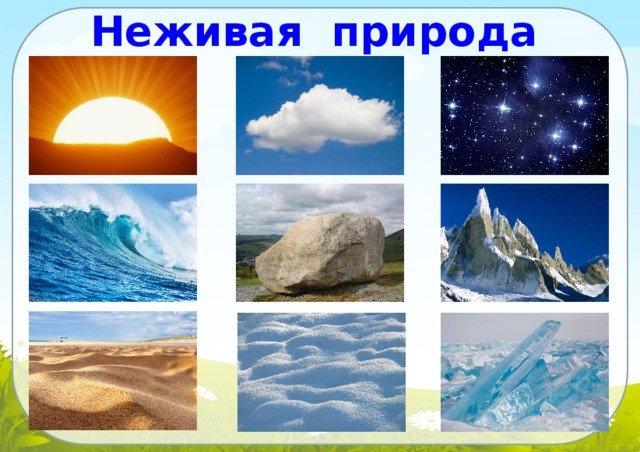 Неживая природа